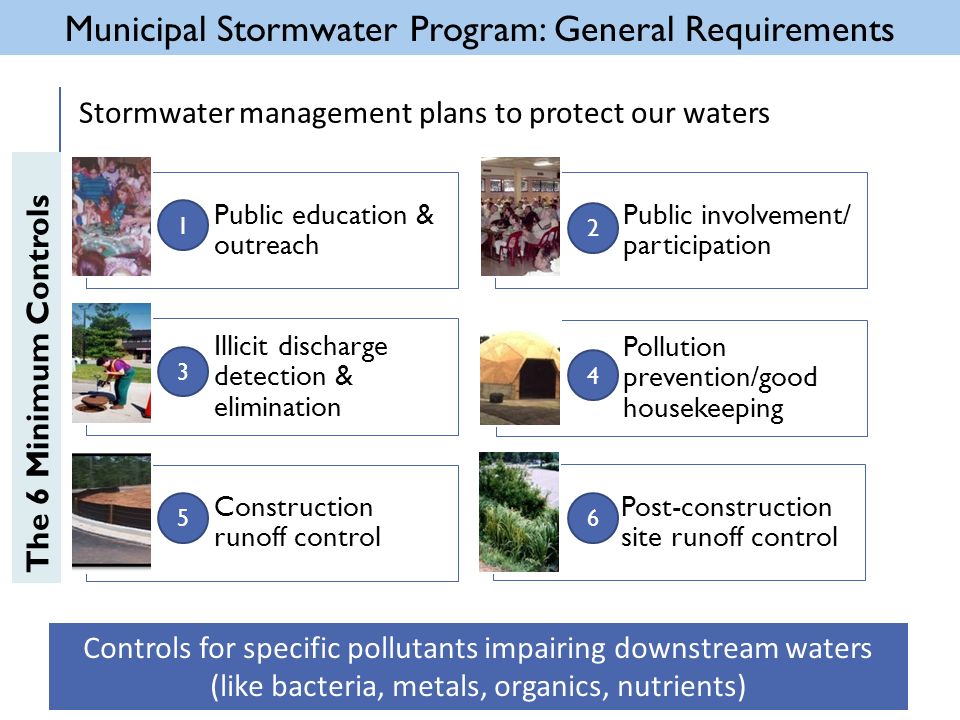 Municipal Stormwater Program: General Requirements

Stormwater management plans to protect our waters

The 6 Minimum Controls

1 Public education & outreach

2 Public involvement/ participation

3 Illicit discharge detection & elimination

4 Pollution prevention/good housekeeping

5 Construction runoff control

6 Post-construction site runoff control

Controls for specific pollutants impairing downstream waters (like bacteria, metals, organics, nutrients)